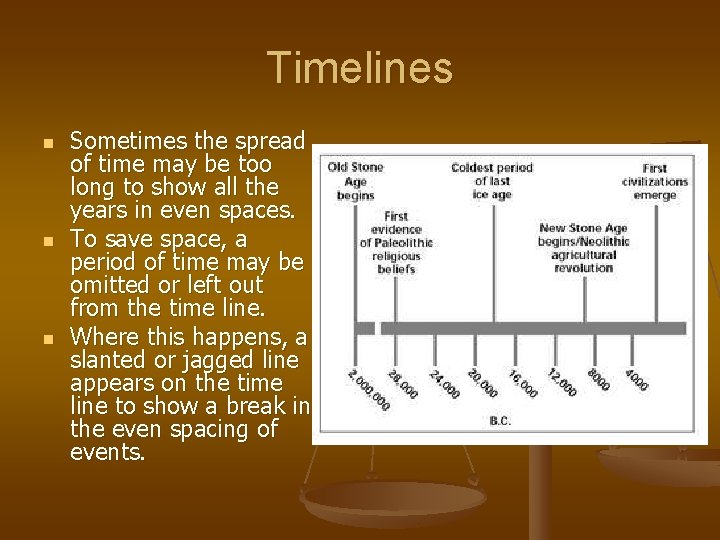 Timelines

- Sometimes the spread of time may be too long to show all the years in even spaces.
- To save space, a period of time may be omitted or left out from the time line.
- Where this happens, a slanted or jagged line appears on the time line to show a break in the even spacing of events.

Old Stone Age begins

First evidence of Paleolithic religious beliefs

Coldest period of last ice age

New Stone Age begins/Neolithic agricultural revolution

First civilizations emerge

2,000,000

28,000

24,000

20,000

16,000

12,000

8000

4000

B.C.